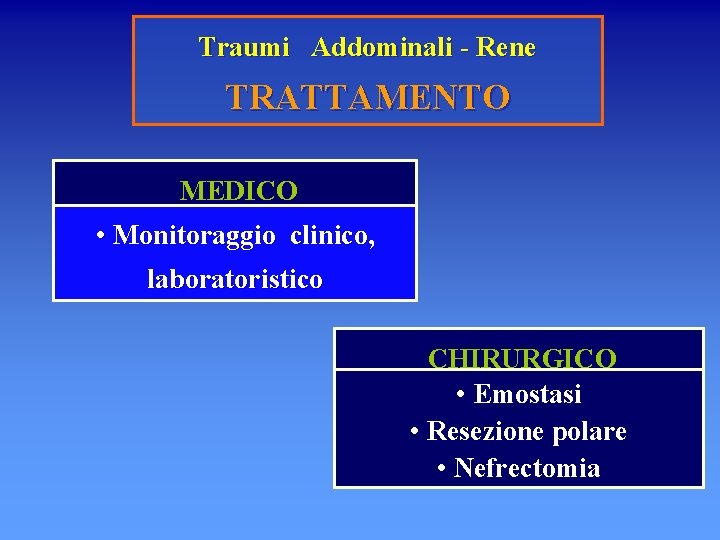 Traumi Addominali - Rene
TRATTAMENTO

MEDICO
• Monitoraggio clinico, laboratoristico

CHIRURGICO
• Emostasi
• Resezione polare
• Nefrectomia